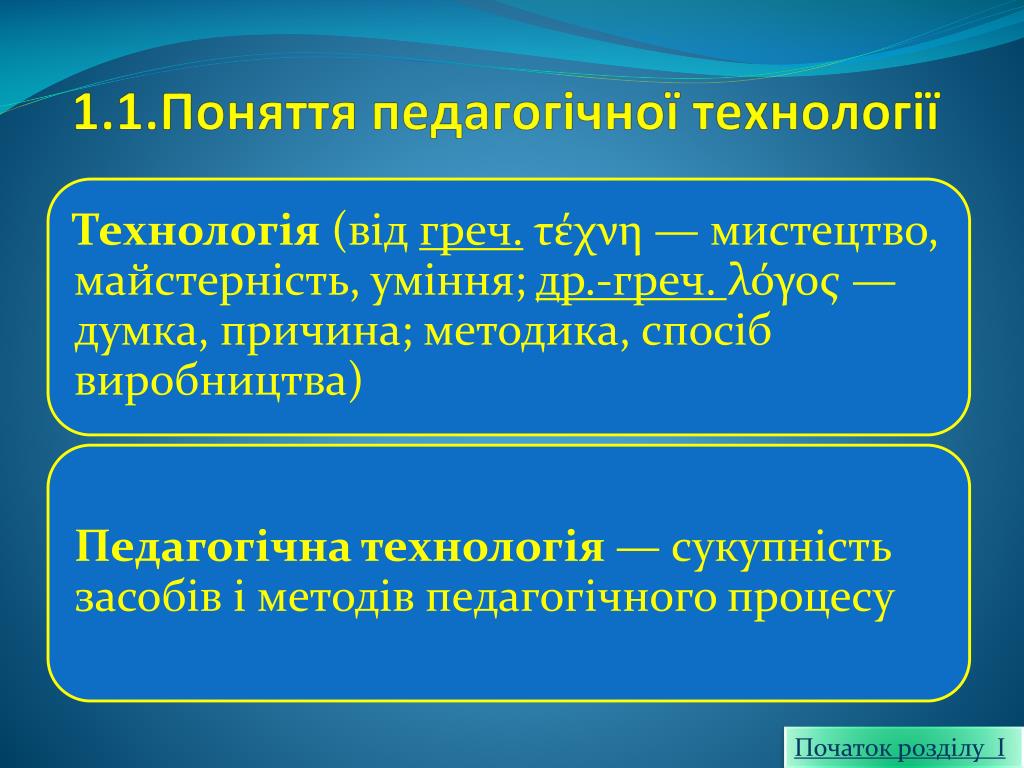 1.1.Поняття педагогічної технології

Технологія (від греч. τέχνη — мистецтво, майстерність, уміння; др.-греч. λόγος — думка, причина; методика, спосіб виробництва)

Педагогічна технологія — сукупність засобів і методів педагогічного процесу

Початок розділу I